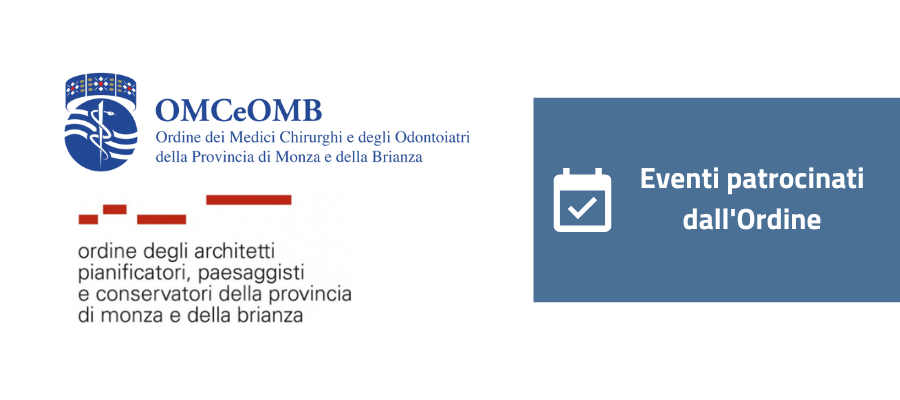 OMCeOMB
Ordine dei Medici Chirurghi e degli Odontoiatri della Provincia di Monza e della Brianza

ordine degli architetti pianificatori, paesaggisti e conservatori della provincia di monza e della brianza

Eventi patrocinati dall'Ordine